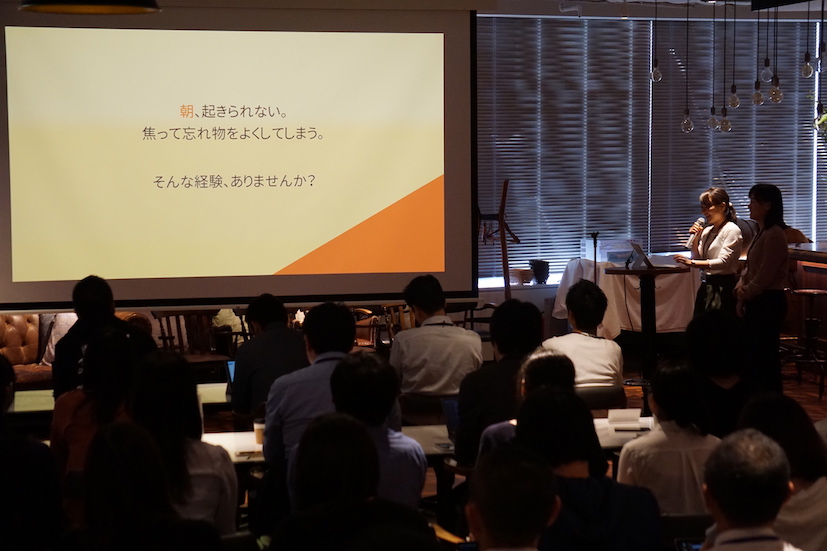 朝、起きられない。
焦って忘れ物をよくしてしまう。

そんな経験、ありませんか?